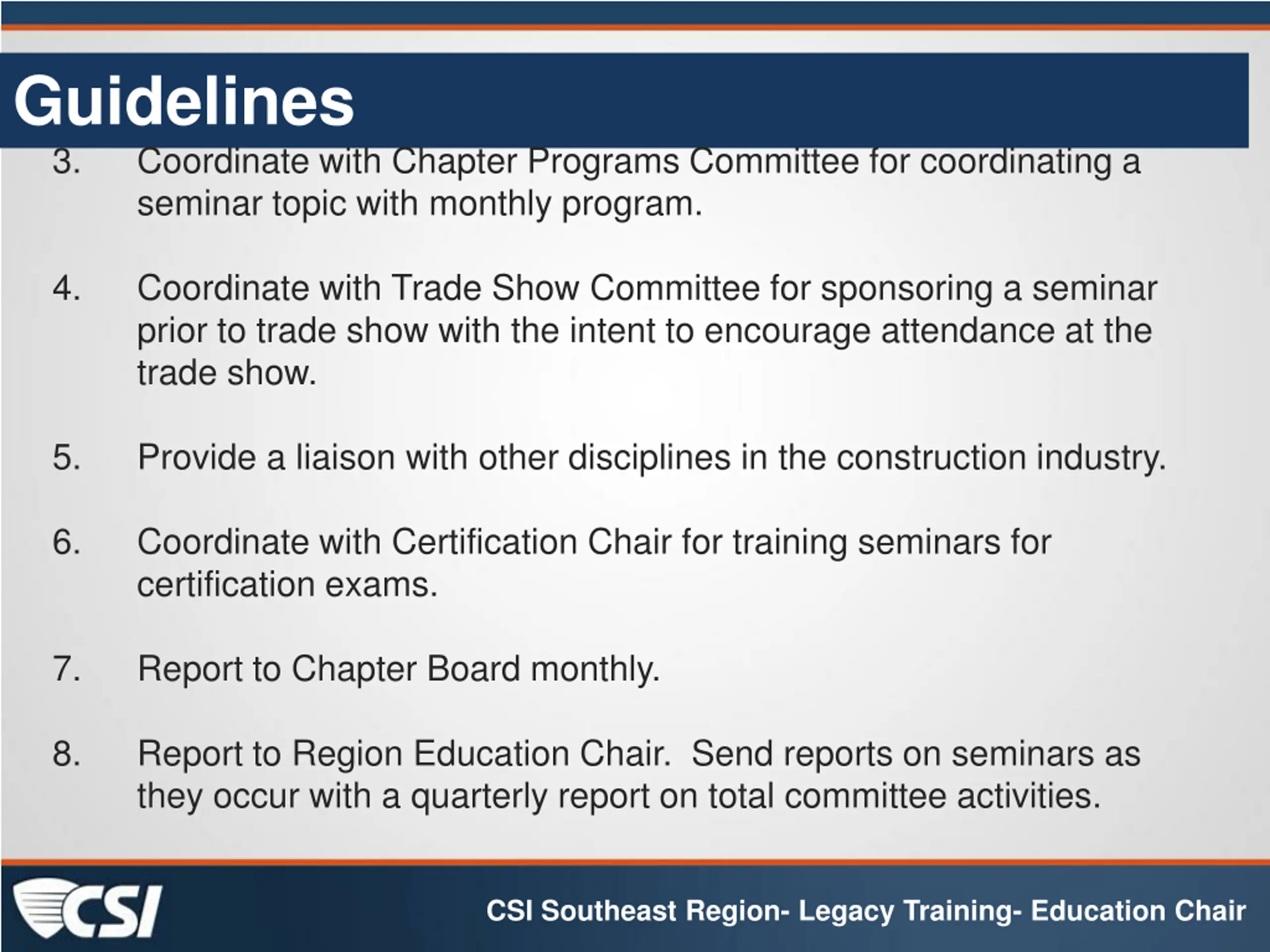 Guidelines

3. Coordinate with Chapter Programs Committee for coordinating a seminar topic with monthly program.

4. Coordinate with Trade Show Committee for sponsoring a seminar prior to trade show with the intent to encourage attendance at the trade show.

5. Provide a liaison with other disciplines in the construction industry.

6. Coordinate with Certification Chair for training seminars for certification exams.

7. Report to Chapter Board monthly.

8. Report to Region Education Chair. Send reports on seminars as they occur with a quarterly report on total committee activities.

CSI

CSI Southeast Region- Legacy Training- Education Chair